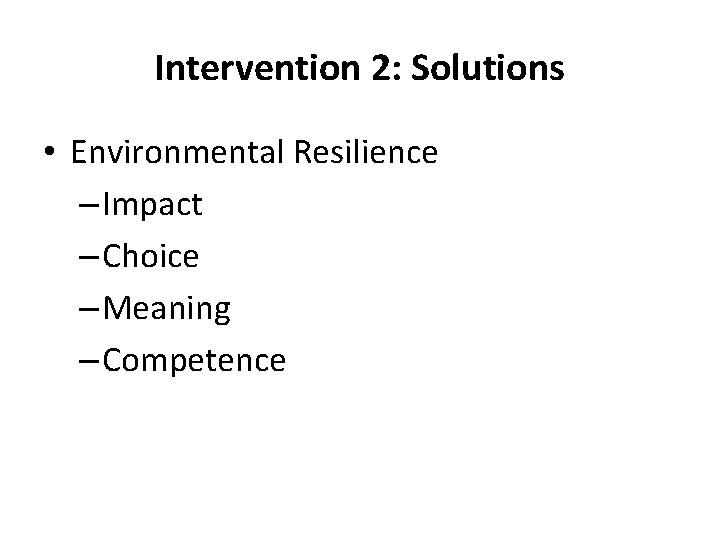 Intervention 2: Solutions

• Environmental Resilience
– Impact
– Choice
– Meaning
– Competence